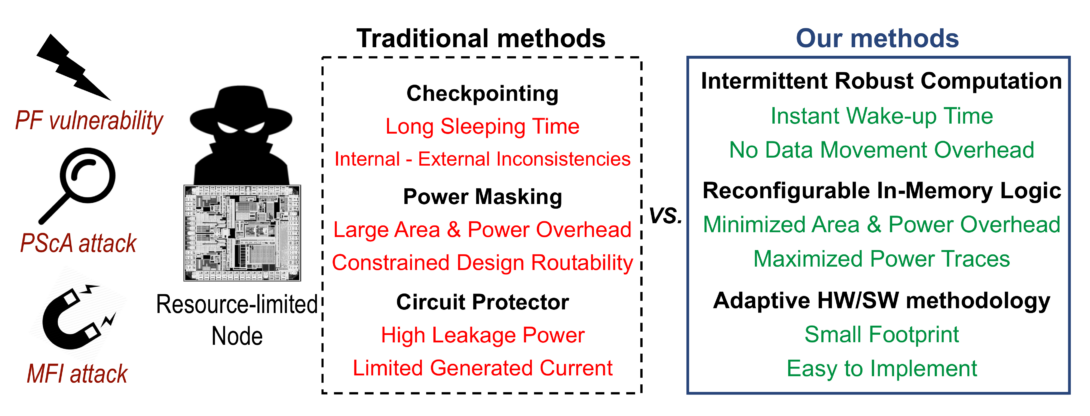 PF vulnerability

PScA attack

MFI attack

Resource-limited Node

Traditional methods

Checkpointing

Long Sleeping Time

Internal - External Inconsistencies

Power Masking

Large Area & Power Overhead

Constrained Design Routability

Circuit Protector

High Leakage Power

Limited Generated Current

VS.

Our methods

Intermittent Robust Computation

Instant Wake-up Time

No Data Movement Overhead

Reconfigurable In-Memory Logic

Minimized Area & Power Overhead

Maximized Power Traces

Adaptive HW/SW methodology

Small Footprint

Easy to Implement